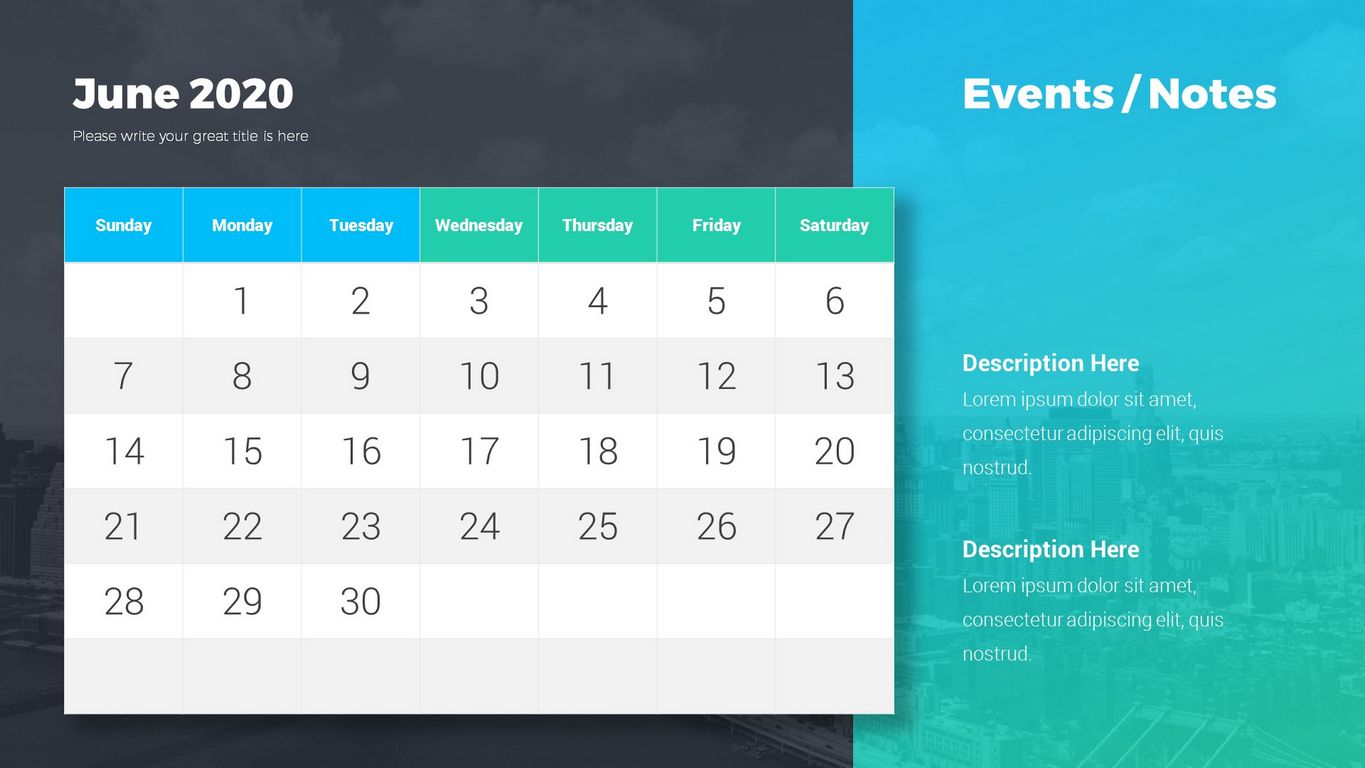 June 2020

Please write your great title is here

| Sunday | Monday | Tuesday | Wednesday | Thursday | Friday | Saturday |
|---|---|---|---|---|---|---|
| | 1 | 2 | 3 | 4 | 5 | 6 |
| 7 | 8 | 9 | 10 | 11 | 12 | 13 |
| 14 | 15 | 16 | 17 | 18 | 19 | 20 |
| 21 | 22 | 23 | 24 | 25 | 26 | 27 |
| 28 | 29 | 30 | | | | |
| | | | | | | |

Events / Notes

Description Here

Lorem ipsum dolor sit amet, consectetur adipiscing elit, quis nostrud.

Description Here

Lorem ipsum dolor sit amet, consectetur adipiscing elit, quis nostrud.